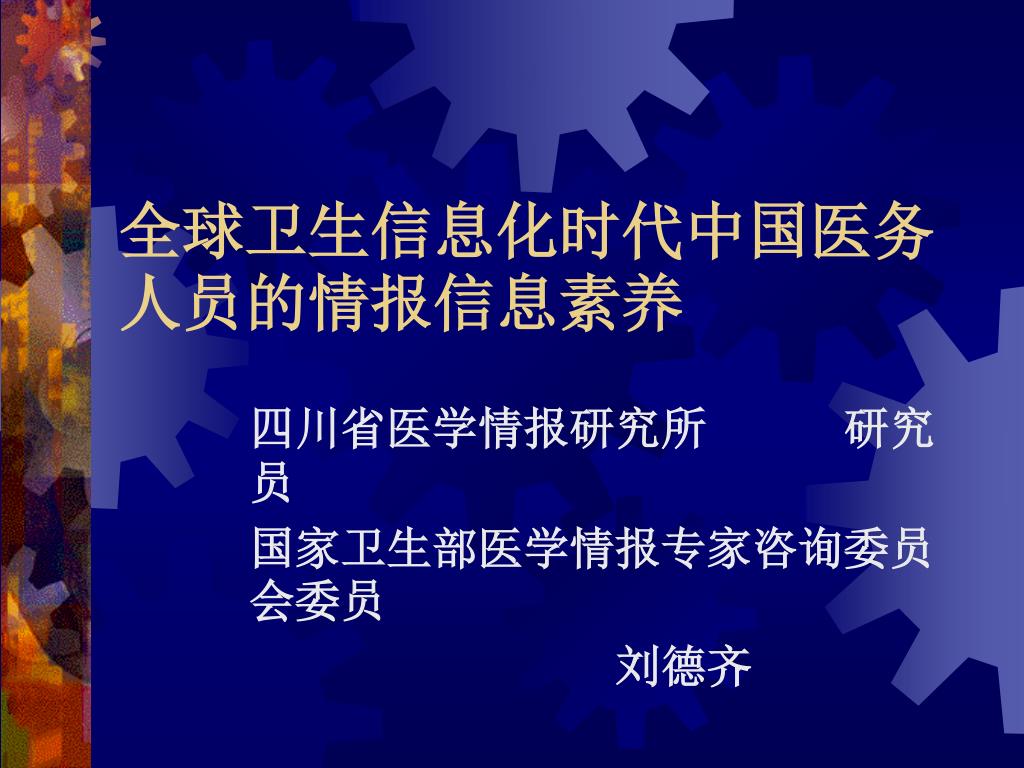 全球卫生信息化时代中国医务人员的情报信息素养

四川省医学情报研究所　　研究员

国家卫生部医学情报专家咨询委员会委员

刘德齐